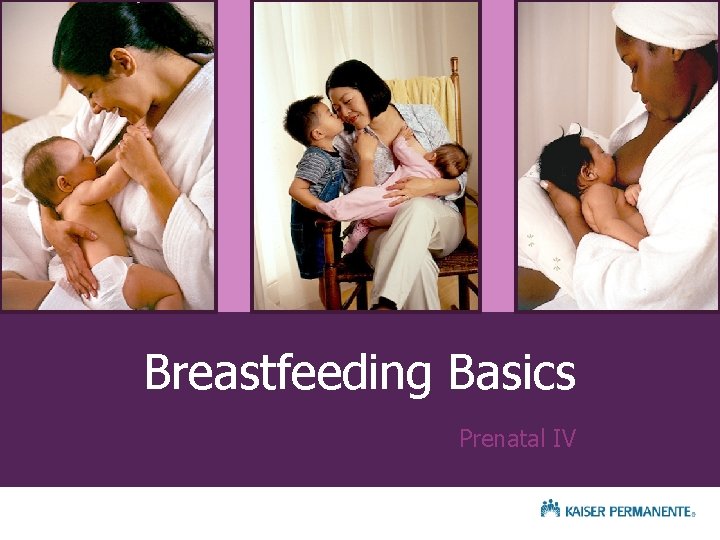 Breastfeeding Basics

Prenatal IV

KAISER PERMANENTE®